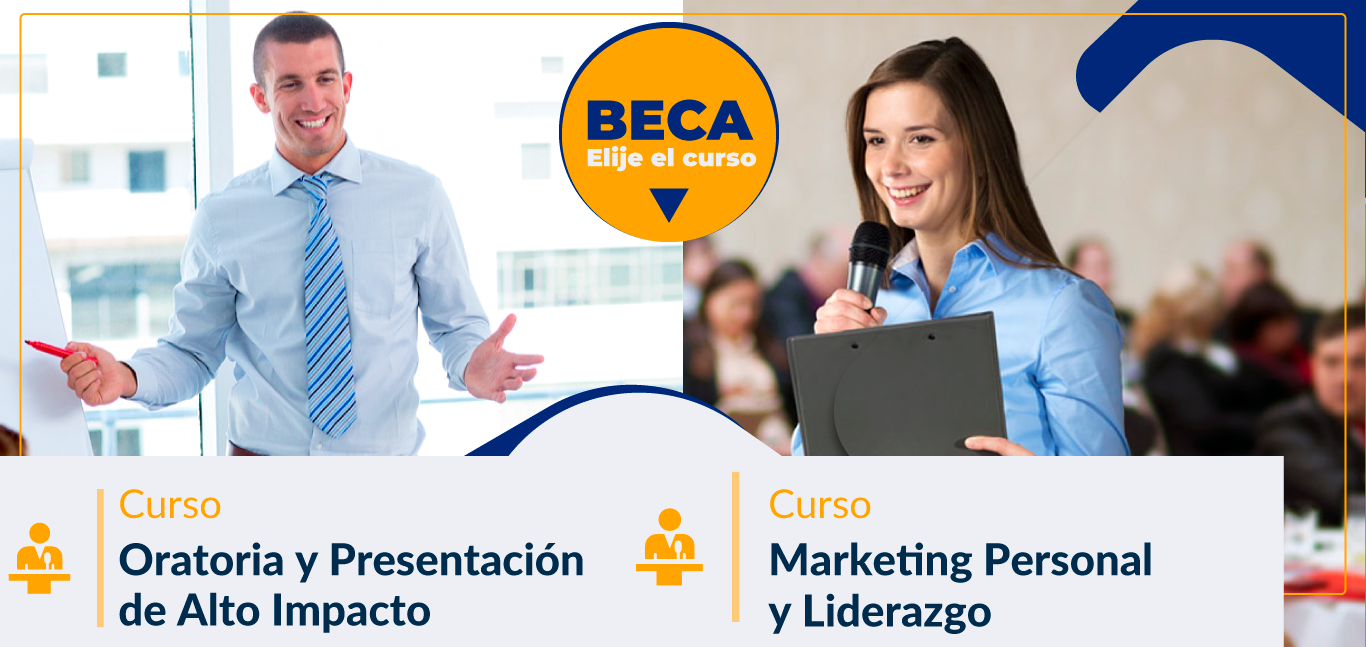 BECA
Elije el curso

Curso
Oratoria y Presentación de Alto Impacto

Curso
Marketing Personal y Liderazgo